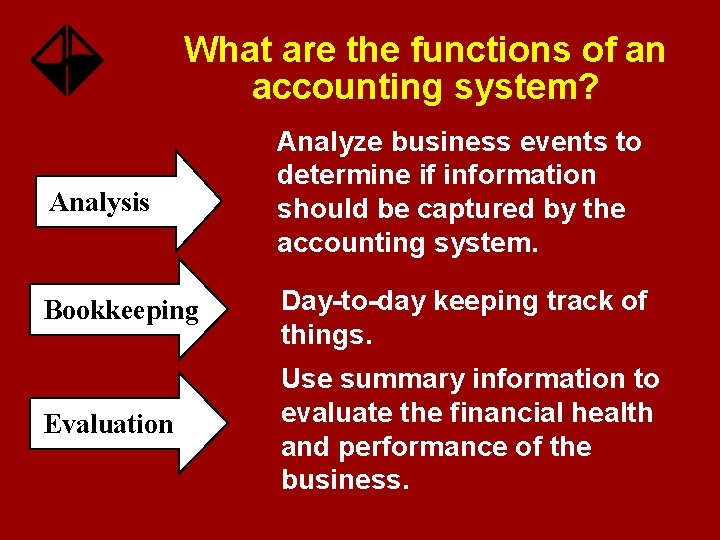 What are the functions of an accounting system?

Analysis

Analyze business events to determine if information should be captured by the accounting system.

Bookkeeping

Day-to-day keeping track of things.

Evaluation

Use summary information to evaluate the financial health and performance of the business.